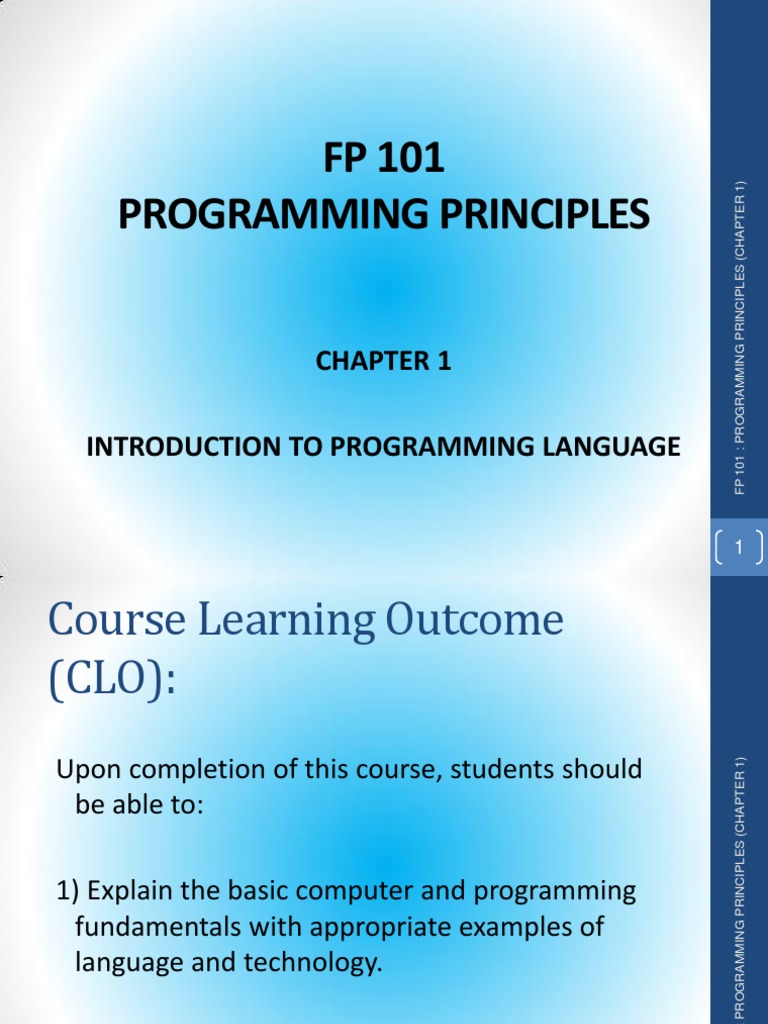 FP 101
PROGRAMMING PRINCIPLES

CHAPTER 1

INTRODUCTION TO PROGRAMMING LANGUAGE

FP 101 : PROGRAMMING PRINCIPLES (CHAPTER 1)

1

Course Learning Outcome (CLO):

Upon completion of this course, students should be able to:

1) Explain the basic computer and programming fundamentals with appropriate examples of language and technology.

PROGRAMMING PRINCIPLES (CHAPTER 1)